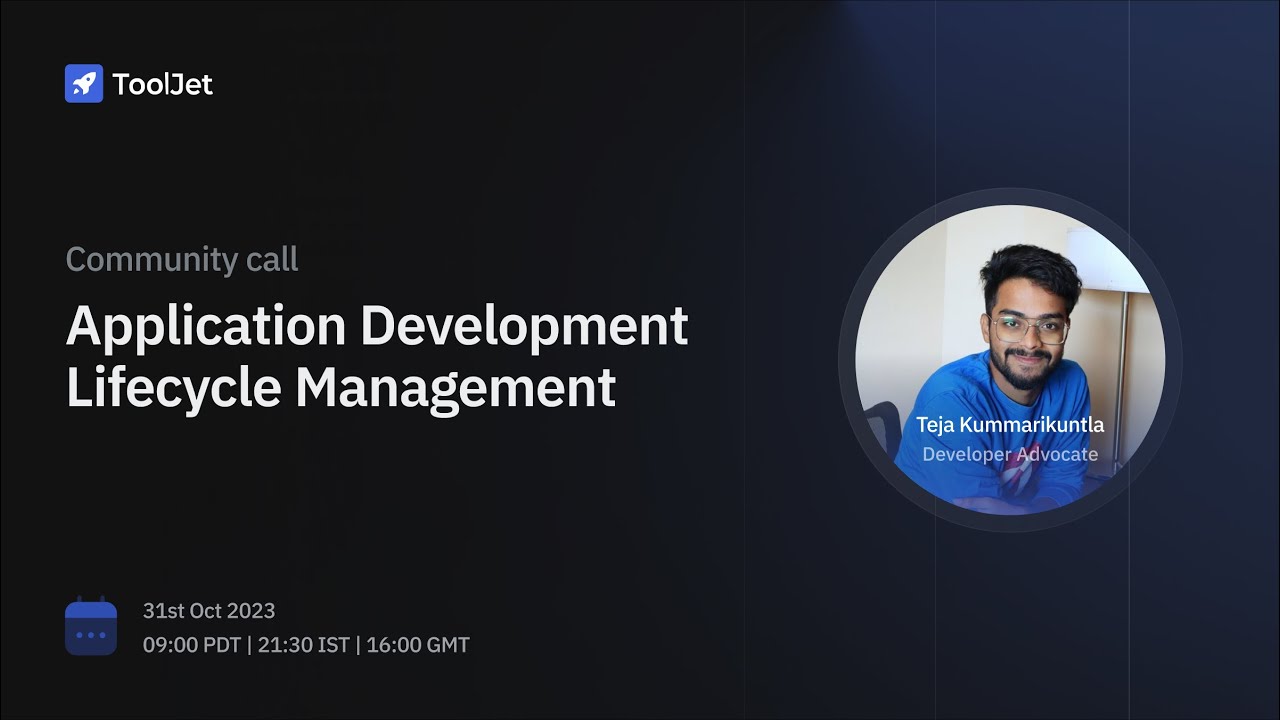 ToolJet

Community call

Application Development Lifecycle Management

Teja Kummarikuntla
Developer Advocate

31st Oct 2023
09:00 PDT | 21:30 IST | 16:00 GMT